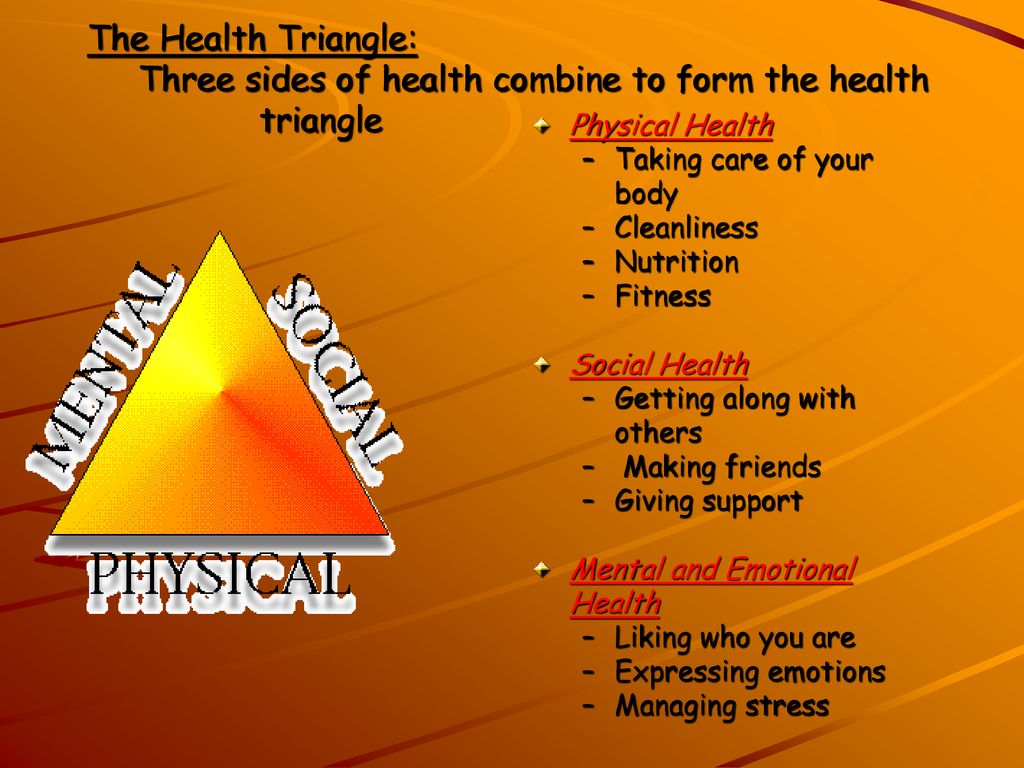 The Health Triangle:

Three sides of health combine to form the health triangle

MENTAL

SOCIAL

PHYSICAL

Physical Health
– Taking care of your body
– Cleanliness
– Nutrition
– Fitness

Social Health
– Getting along with others
– Making friends
– Giving support

Mental and Emotional Health
– Liking who you are
– Expressing emotions
– Managing stress